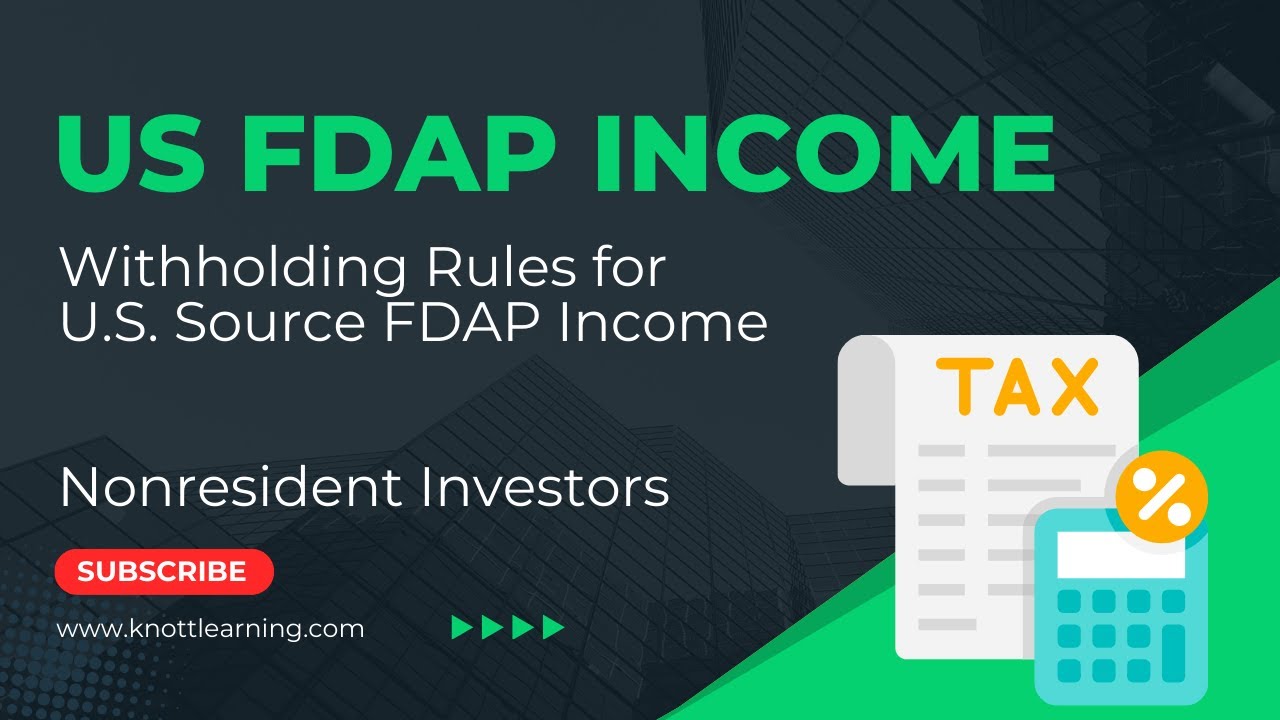 US FDAP INCOME

Withholding Rules for U.S. Source FDAP Income

Nonresident Investors

SUBSCRIBE

www.knottlearning.com

TAX

%